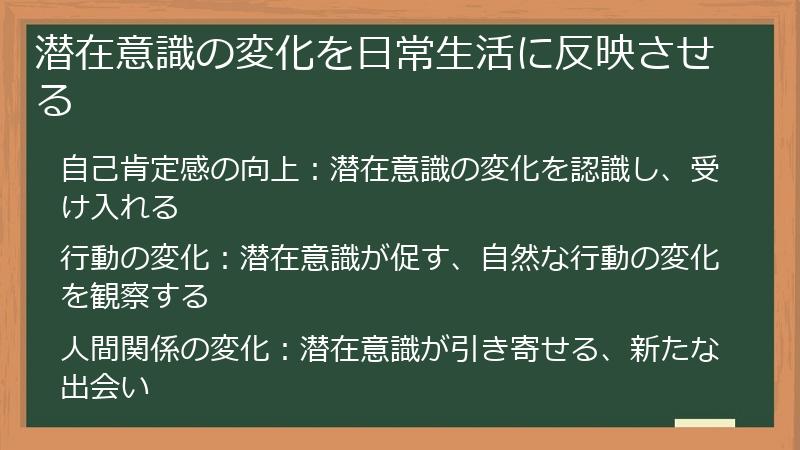 潜在意識の変化を日常生活に反映させる

自己肯定感の向上：潜在意識の変化を認識し、受け入れる

行動の変化：潜在意識が促す、自然な行動の変化を観察する

人間関係の変化：潜在意識が引き寄せる、新たな出会い